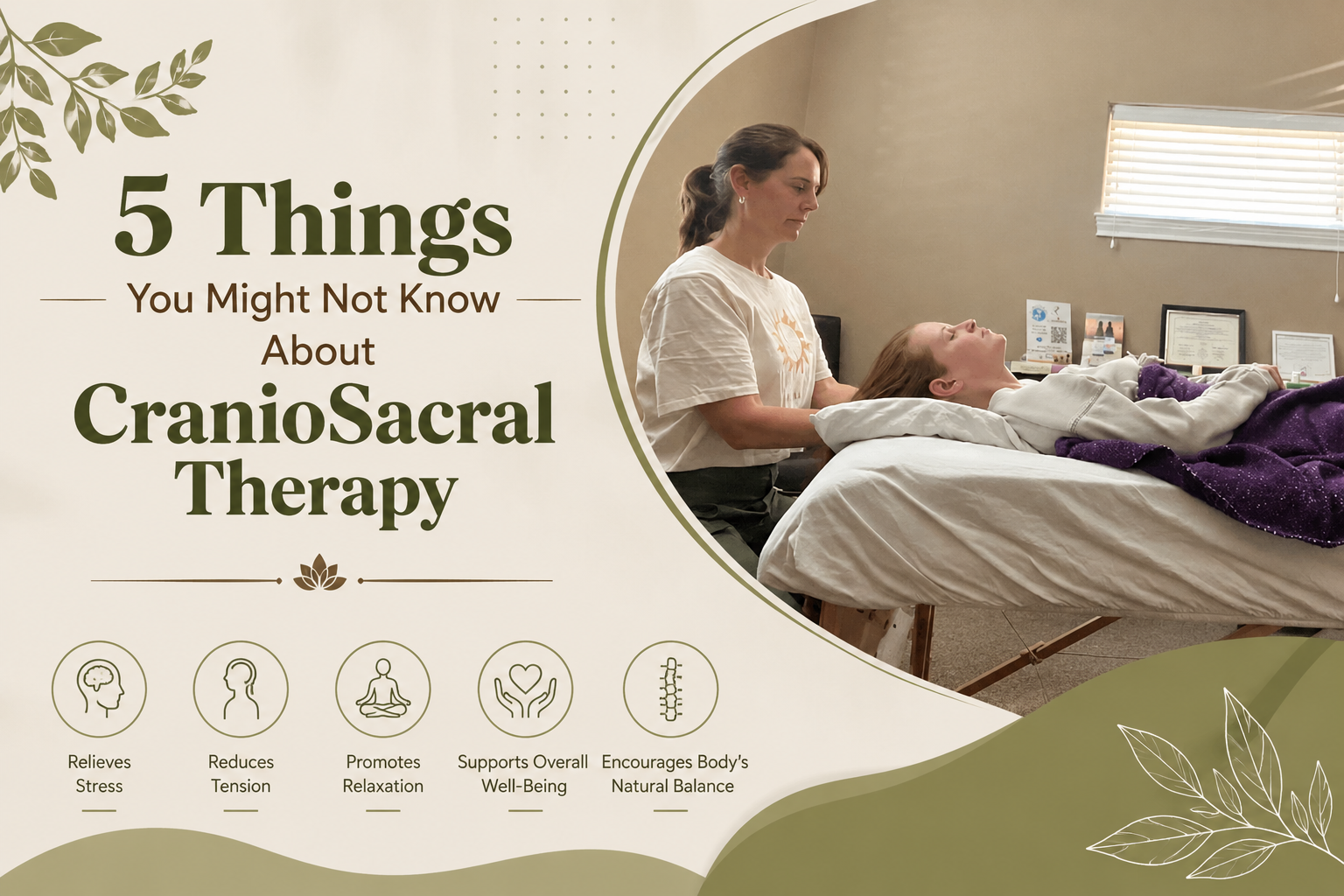 5 Things

You Might Not Know

About

CranioSacral Therapy

Relieves Stress

Reduces Tension

Promotes Relaxation

Supports Overall Well-Being

Encourages Body's Natural Balance